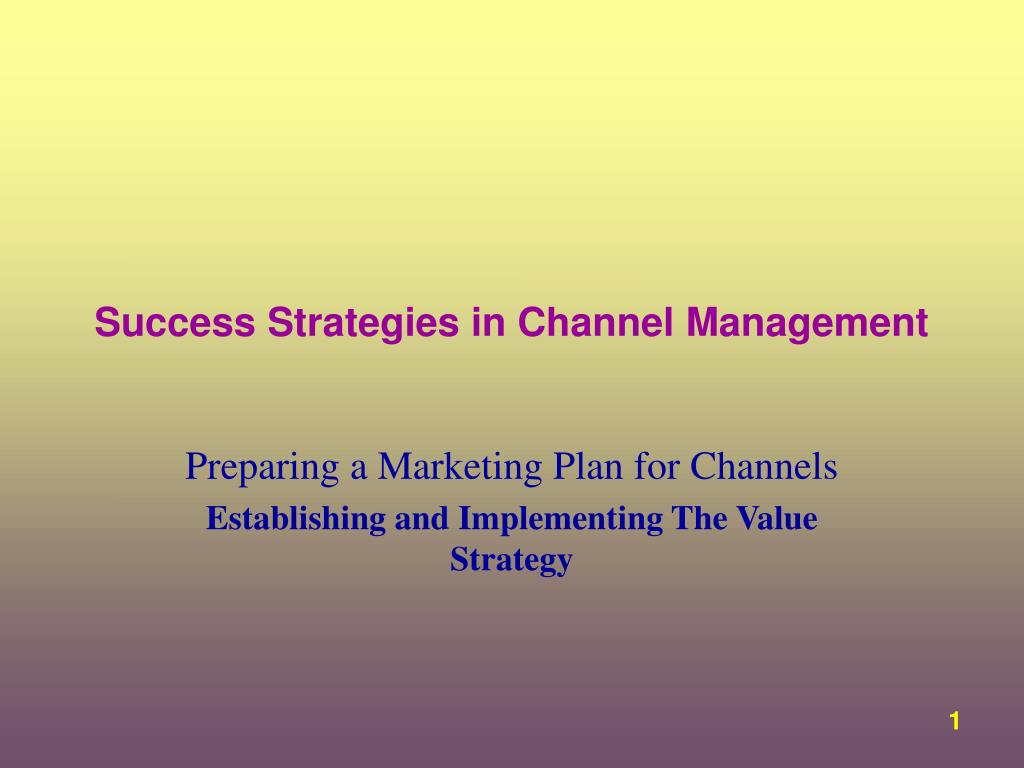 Success Strategies in Channel Management

Preparing a Marketing Plan for Channels

Establishing and Implementing The Value Strategy

1